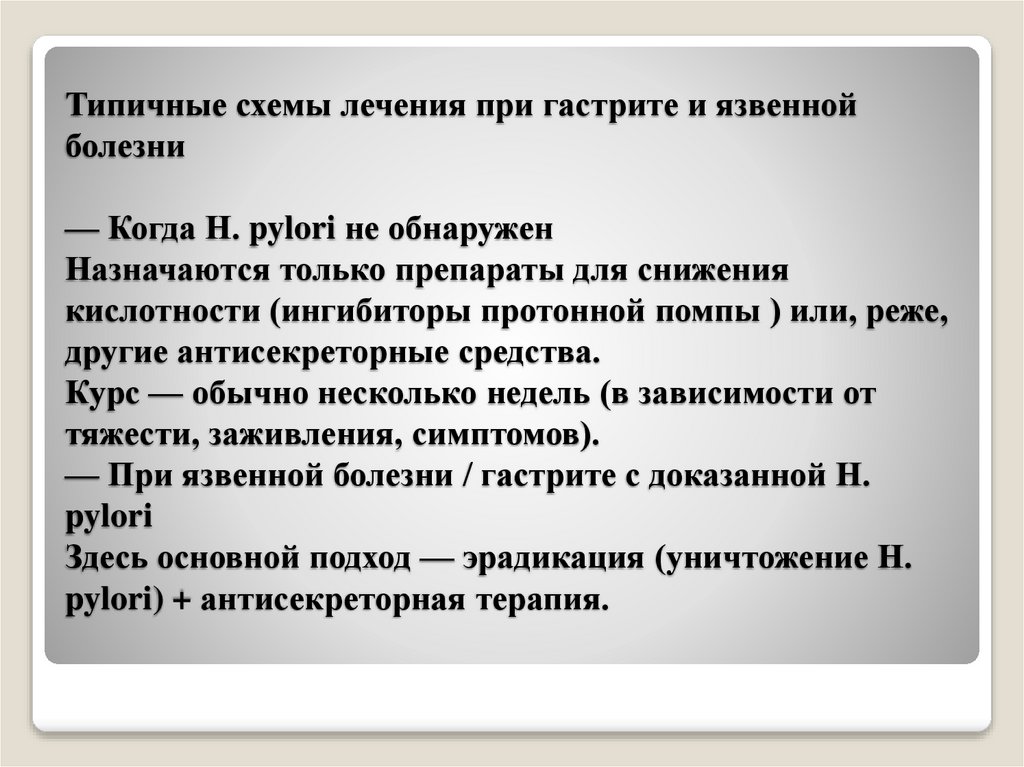 Типичные схемы лечения при гастрите и язвенной болезни

— Когда H. pylori не обнаружен
Назначаются только препараты для снижения кислотности (ингибиторы протонной помпы ) или, реже, другие антисекреторные средства.
Курс — обычно несколько недель (в зависимости от тяжести, заживления, симптомов).
— При язвенной болезни / гастрите с доказанной H. pylori
Здесь основной подход — эрадикация (уничтожение H. pylori) + антисекреторная терапия.